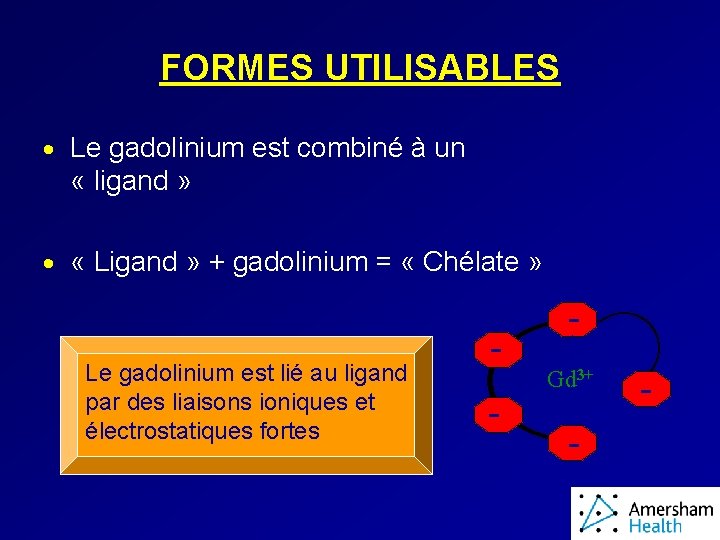 FORMES UTILISABLES

• Le gadolinium est combiné à un « ligand »

• « Ligand » + gadolinium = « Chélate »

Le gadolinium est lié au ligand par des liaisons ioniques et électrostatiques fortes

-
-
$Gd^{3+}$
-
-
-

Amersham Health